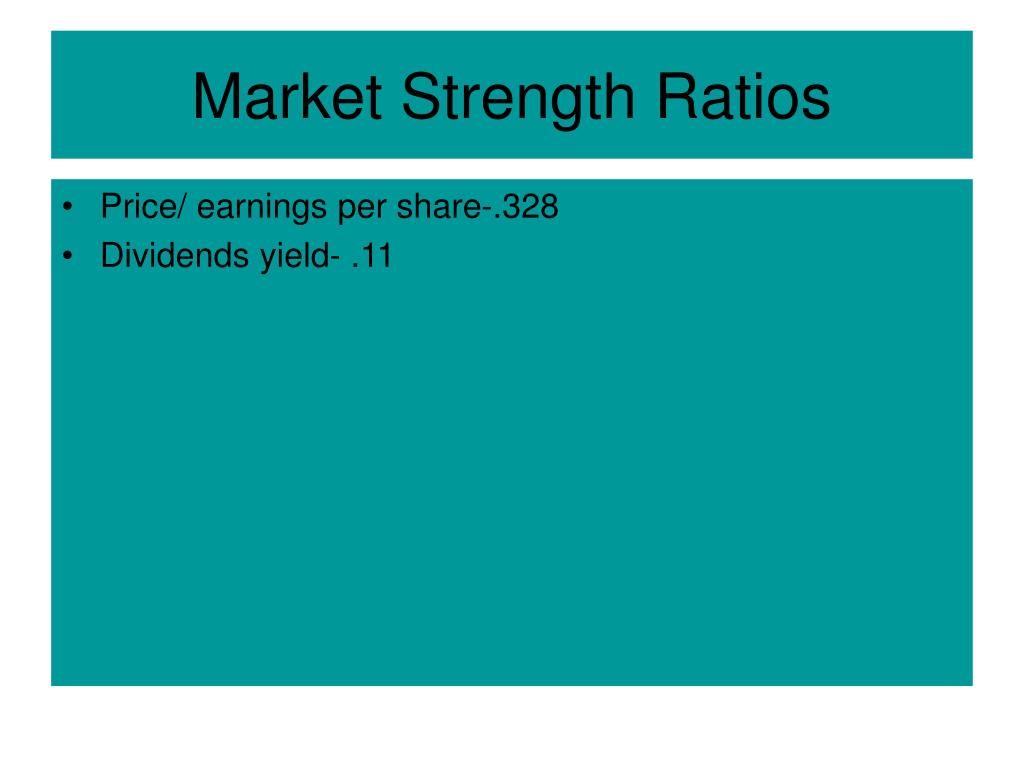 Market Strength Ratios

• Price/ earnings per share-.328
• Dividends yield- .11